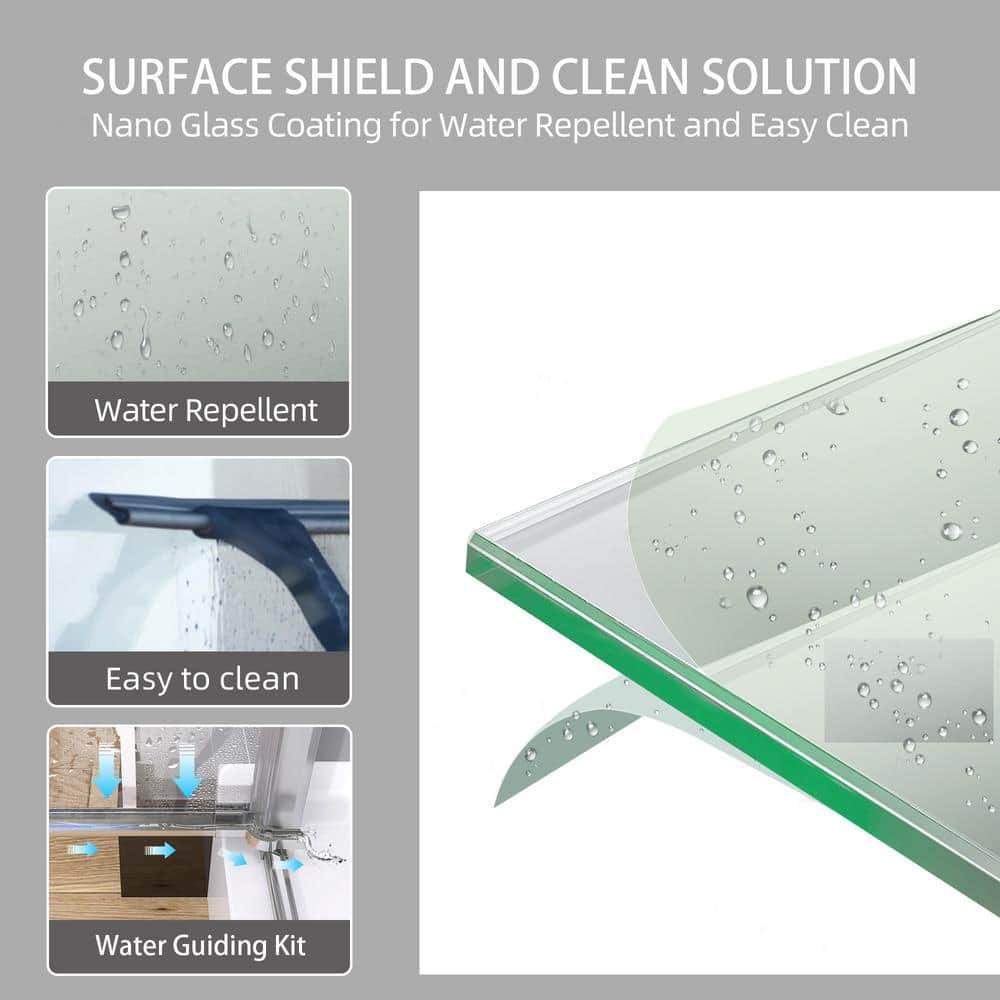 SURFACE SHIELD AND CLEAN SOLUTION
Nano Glass Coating for Water Repellent and Easy Clean

Water Repellent

Easy to clean

Water Guiding Kit